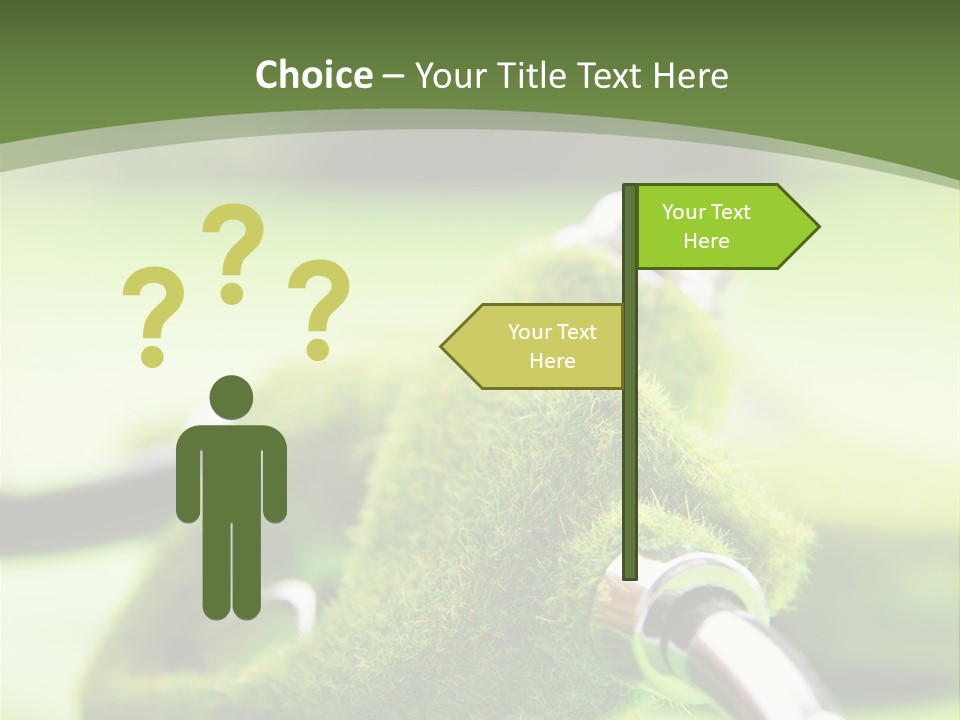 Choice – Your Title Text Here

? ? ?

Your Text Here

Your Text Here